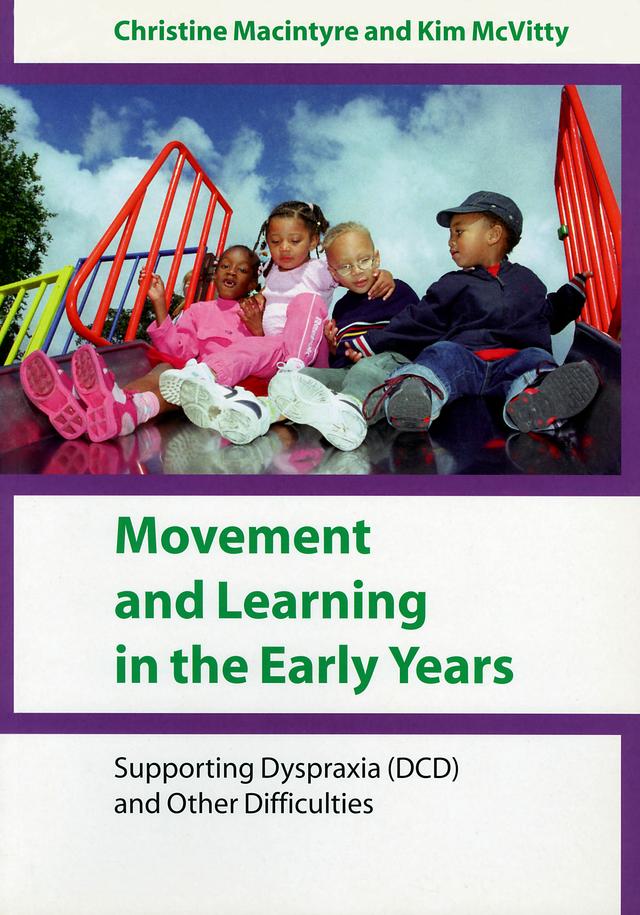 Christine Macintyre and Kim McVitty

Movement and Learning in the Early Years

Supporting Dyspraxia (DCD) and Other Difficulties